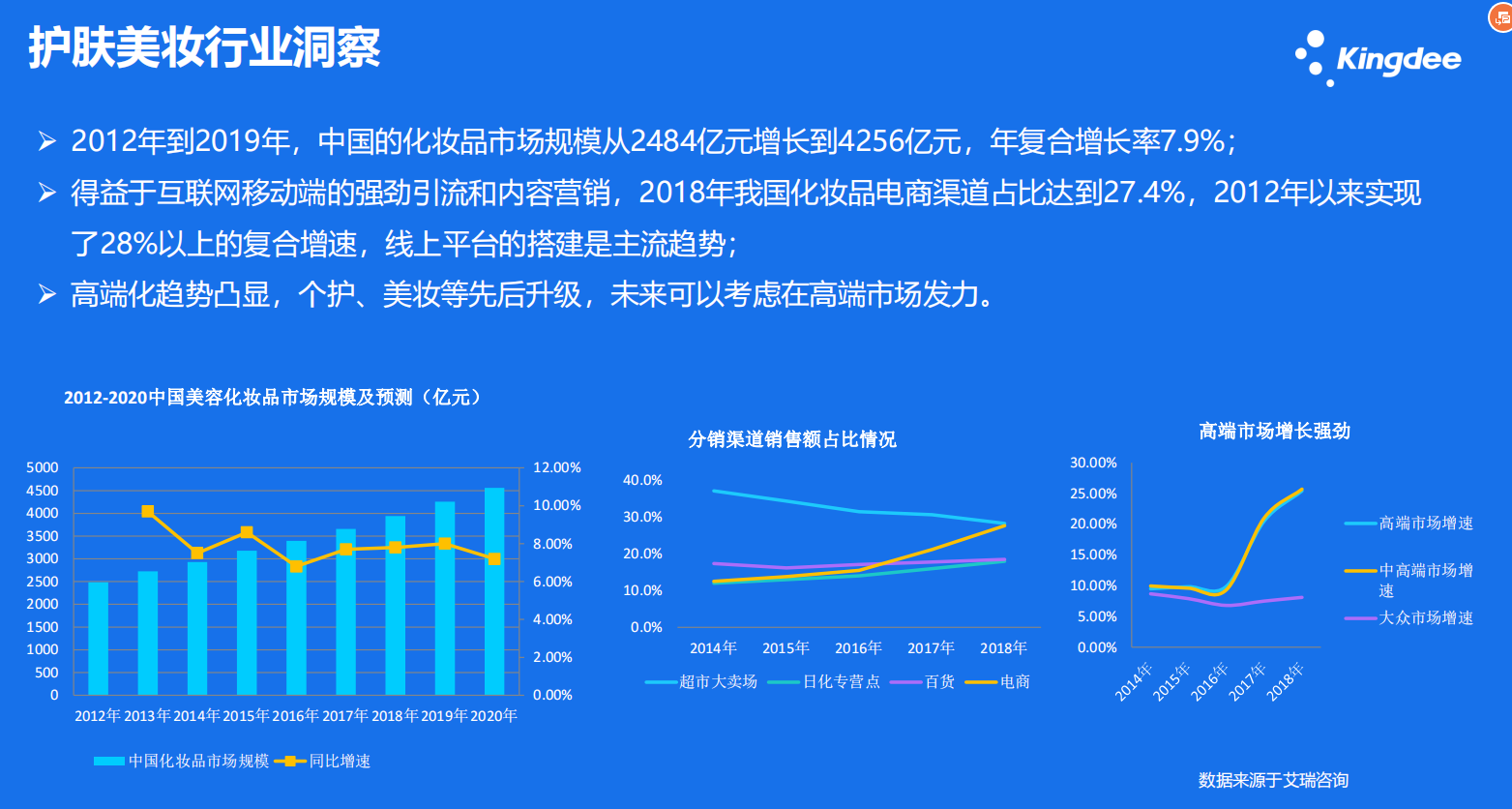 护肤美妆行业洞察

Kingdee

➢ 2012年到2019年，中国的化妆品市场规模从2484亿元增长到4256亿元，年复合增长率7.9%；

➢ 得益于互联网移动端的强劲引流和内容营销，2018年我国化妆品电商渠道占比达到27.4%，2012年以来实现了28%以上的复合增速，线上平台的搭建是主流趋势；

➢ 高端化趋势凸显，个护、美妆等先后升级，未来可以考虑在高端市场发力。

2012-2020中国美容化妆品市场规模及预测（亿元）

5000
4500
4000
3500
3000
2500
2000
1500
1000
500
0

12.00%
10.00%
8.00%
6.00%
4.00%
2.00%
0.00%

2012年 2013年 2014年 2015年 2016年 2017年 2018年 2019年 2020年

中国化妆品市场规模 同比增速

分销渠道销售额占比情况

40.0%
30.0%
20.0%
10.0%
0.0%

2014年 2015年 2016年 2017年 2018年

超市大卖场 日化专营点 百货 电商

高端市场增长强劲

30.00%
25.00%
20.00%
15.00%
10.00%
5.00%
0.00%

2014年 2015年 2016年 2017年 2018年

高端市场增速
中高端市场增速
大众市场增速

数据来源于艾瑞咨询